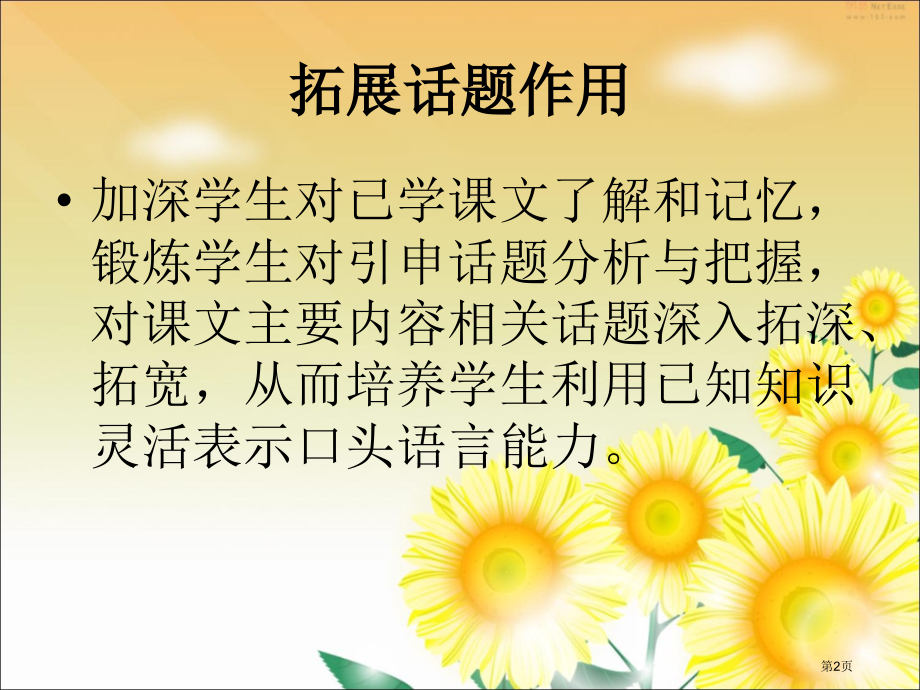 拓展话题作用

• 加深学生对已学课文了解和记忆，锻炼学生对引申话题分析与把握，对课文主要内容相关话题深入拓深、拓宽，从而培养学生利用已知知识灵活表示口头语言能力。

第2页